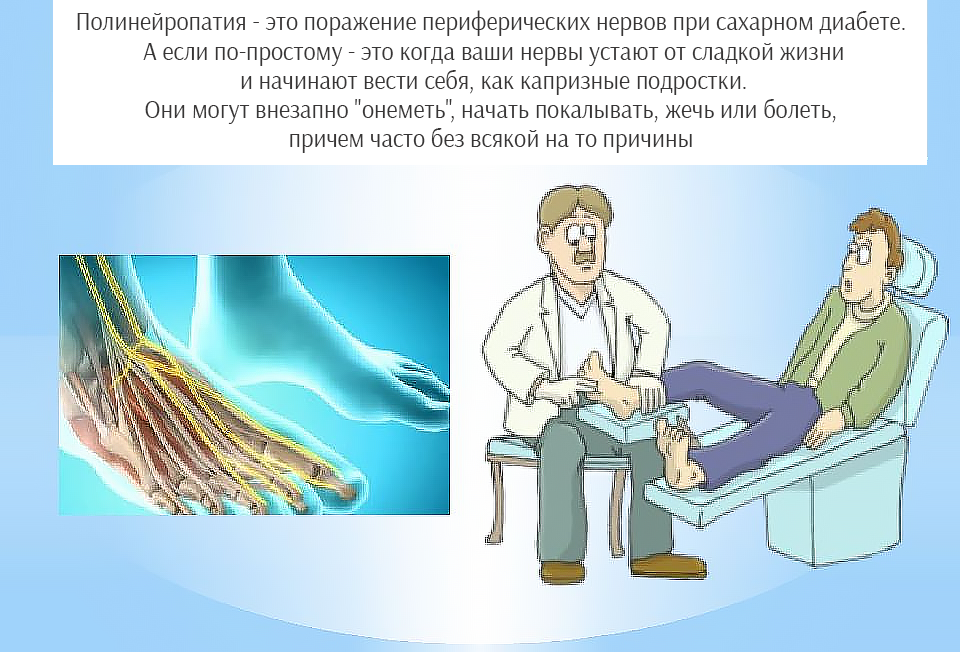 Полинейропатия - это поражение периферических нервов при сахарном диабете.
А если по-простому - это когда ваши нервы устают от сладкой жизни и начинают вести себя, как капризные подростки.
Они могут внезапно "онеметь", начать покалывать, жечь или болеть, причем часто без всякой на то причины